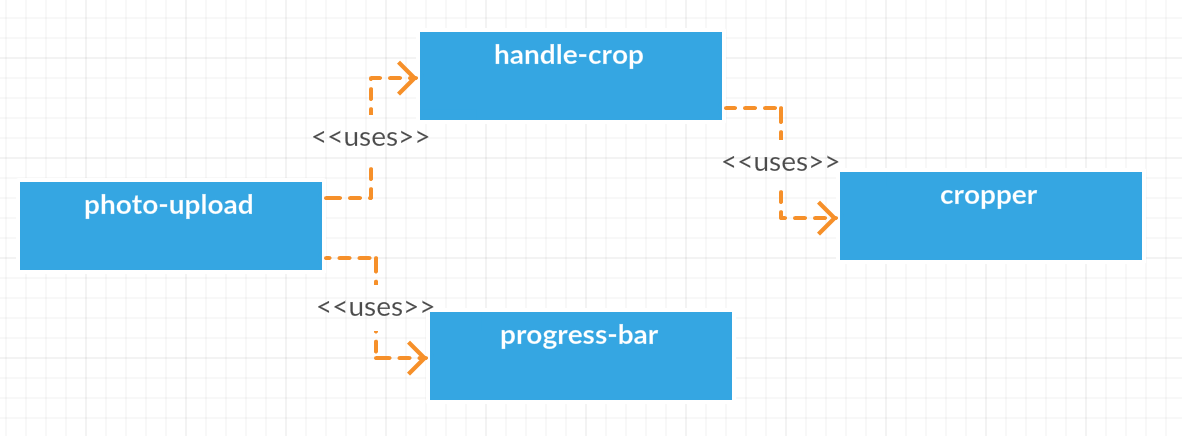 handle-crop

<<uses>>

<<uses>>

photo-upload

cropper

<<uses>>

progress-bar